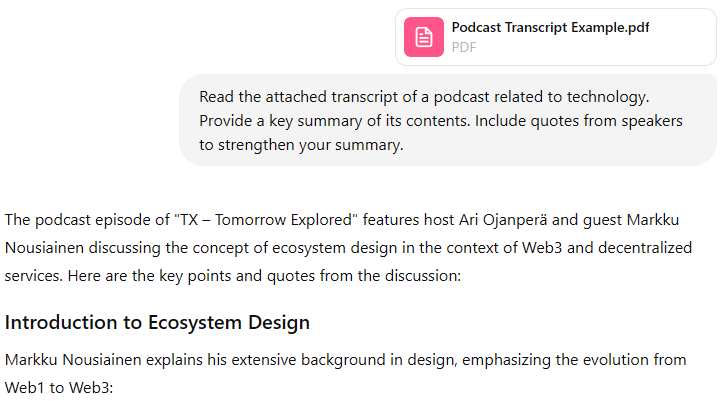 Podcast Transcript Example.pdf
PDF

Read the attached transcript of a podcast related to technology. Provide a key summary of its contents. Include quotes from speakers to strengthen your summary.

The podcast episode of "TX – Tomorrow Explored" features host Ari Ojanperä and guest Markku Nousiainen discussing the concept of ecosystem design in the context of Web3 and decentralized services. Here are the key points and quotes from the discussion:

Introduction to Ecosystem Design

Markku Nousiainen explains his extensive background in design, emphasizing the evolution from Web1 to Web3: